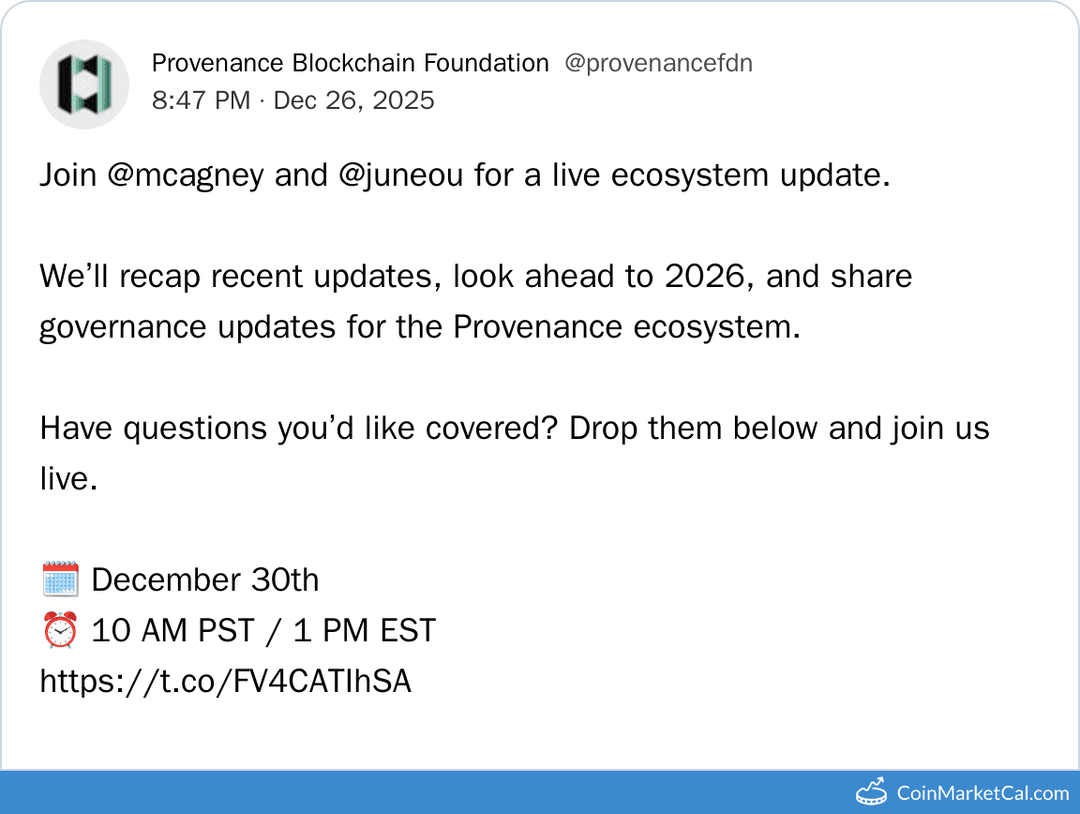 Provenance Blockchain Foundation @provenancefdn
8:47 PM · Dec 26, 2025

Join @mcagney and @juneou for a live ecosystem update.

We'll recap recent updates, look ahead to 2026, and share governance updates for the Provenance ecosystem.

Have questions you'd like covered? Drop them below and join us live.

🗓️ December 30th
⏰ 10 AM PST / 1 PM EST
https://t.co/FV4CATIhSA

CoinMarketCal.com